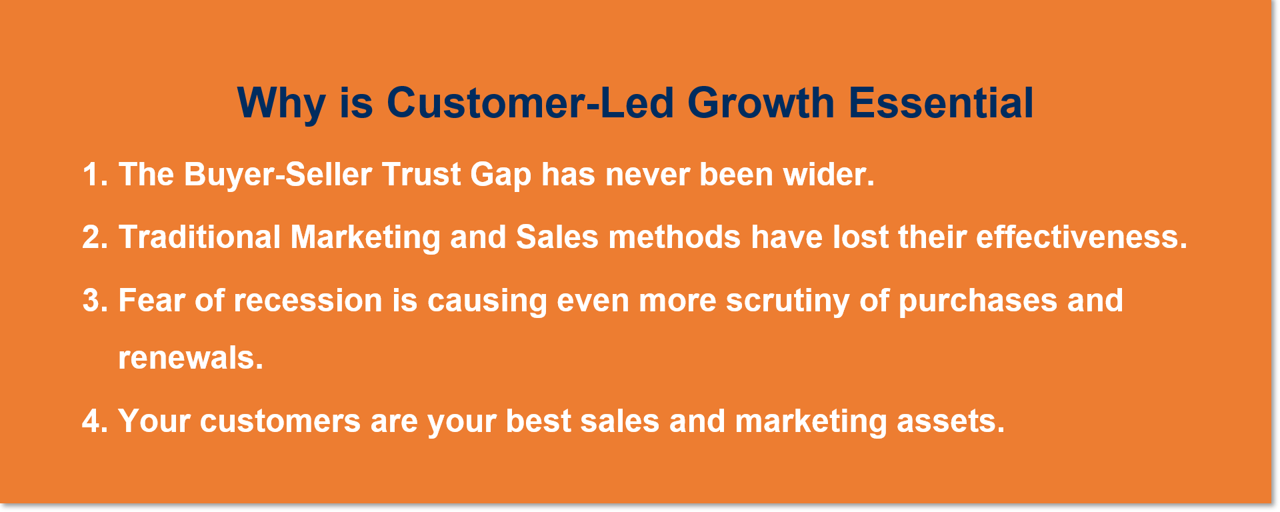 Why is Customer-Led Growth Essential

1. The Buyer-Seller Trust Gap has never been wider.

2. Traditional Marketing and Sales methods have lost their effectiveness.

3. Fear of recession is causing even more scrutiny of purchases and renewals.

4. Your customers are your best sales and marketing assets.